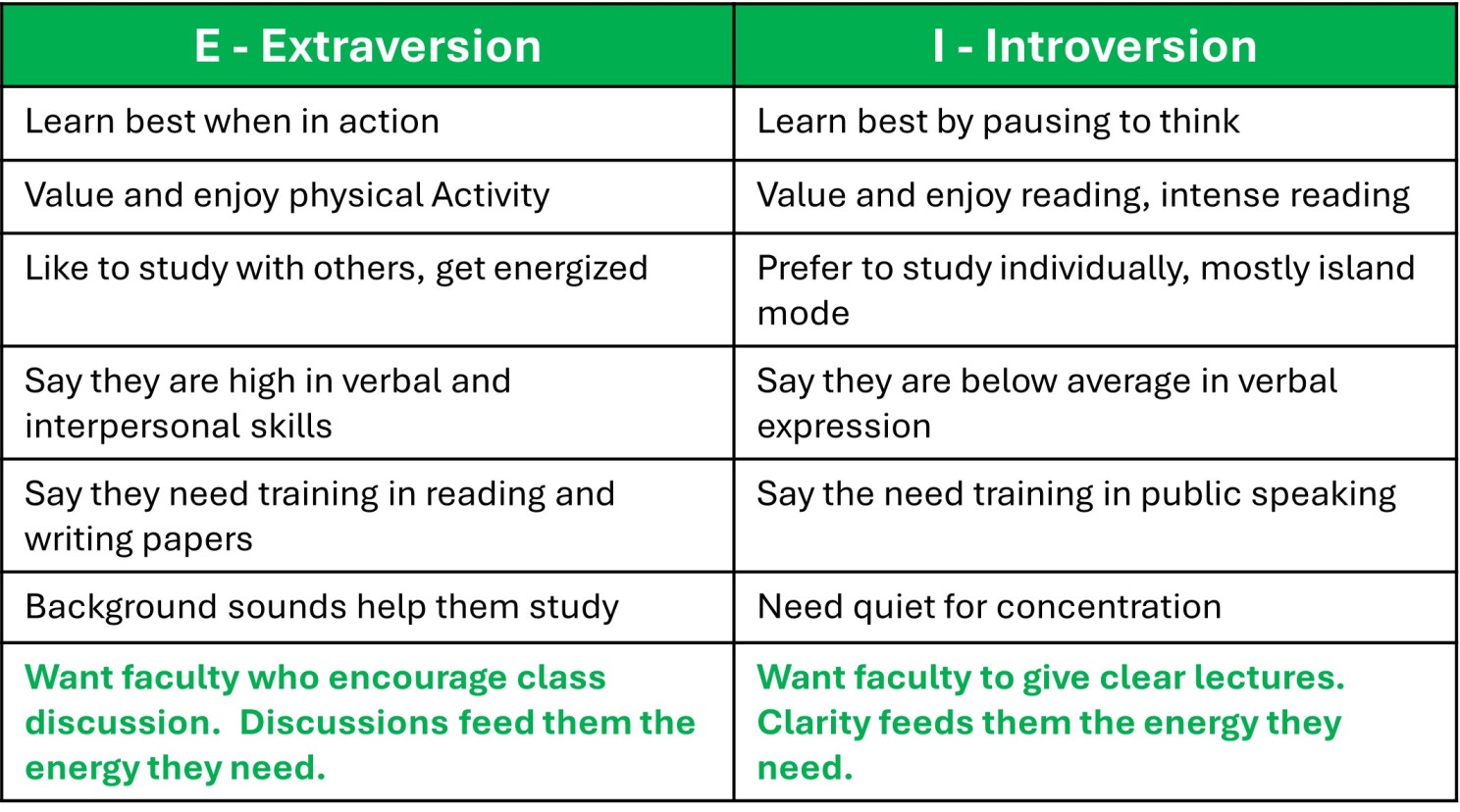 | E - Extraversion | I - Introversion |
|---|---|
| Learn best when in action | Learn best by pausing to think |
| Value and enjoy physical Activity | Value and enjoy reading, intense reading |
| Like to study with others, get energized | Prefer to study individually, mostly island mode |
| Say they are high in verbal and interpersonal skills | Say they are below average in verbal expression |
| Say they need training in reading and writing papers | Say the need training in public speaking |
| Background sounds help them study | Need quiet for concentration |
| Want faculty who encourage class discussion. Discussions feed them the energy they need. | Want faculty to give clear lectures. Clarity feeds them the energy they need. |